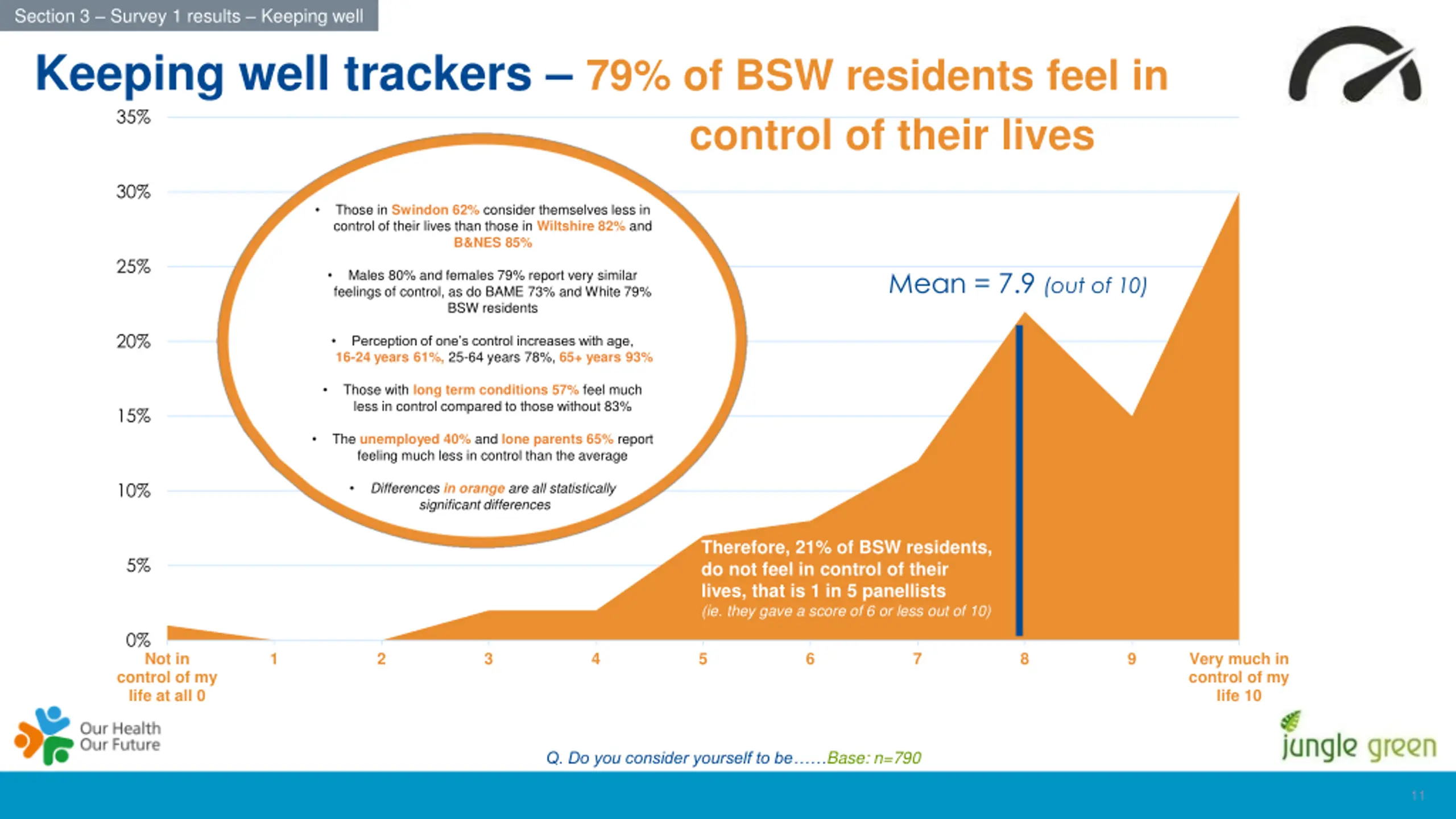 Section 3 – Survey 1 results – Keeping well

Keeping well trackers – 79% of BSW residents feel in control of their lives

35%
30%
25%
20%
15%
10%
5%
0%

• Those in Swindon 62% consider themselves less in control of their lives than those in Wiltshire 82% and B&NES 85%

• Males 80% and females 79% report very similar feelings of control, as do BAME 73% and White 79% BSW residents

• Perception of one's control increases with age, 16-24 years 61%, 25-64 years 78%, 65+ years 93%

• Those with long term conditions 57% feel much less in control compared to those without 83%

• The unemployed 40% and lone parents 65% report feeling much less in control than the average

• Differences in orange are all statistically significant differences

Mean = 7.9 (out of 10)

Therefore, 21% of BSW residents, do not feel in control of their lives, that is 1 in 5 panellists
(ie. they gave a score of 6 or less out of 10)

Not in control of my life at all 0
1
2
3
4
5
6
7
8
9
Very much in control of my life 10

Our Health Our Future

Q. Do you consider yourself to be……Base: n=790

jungle green

11